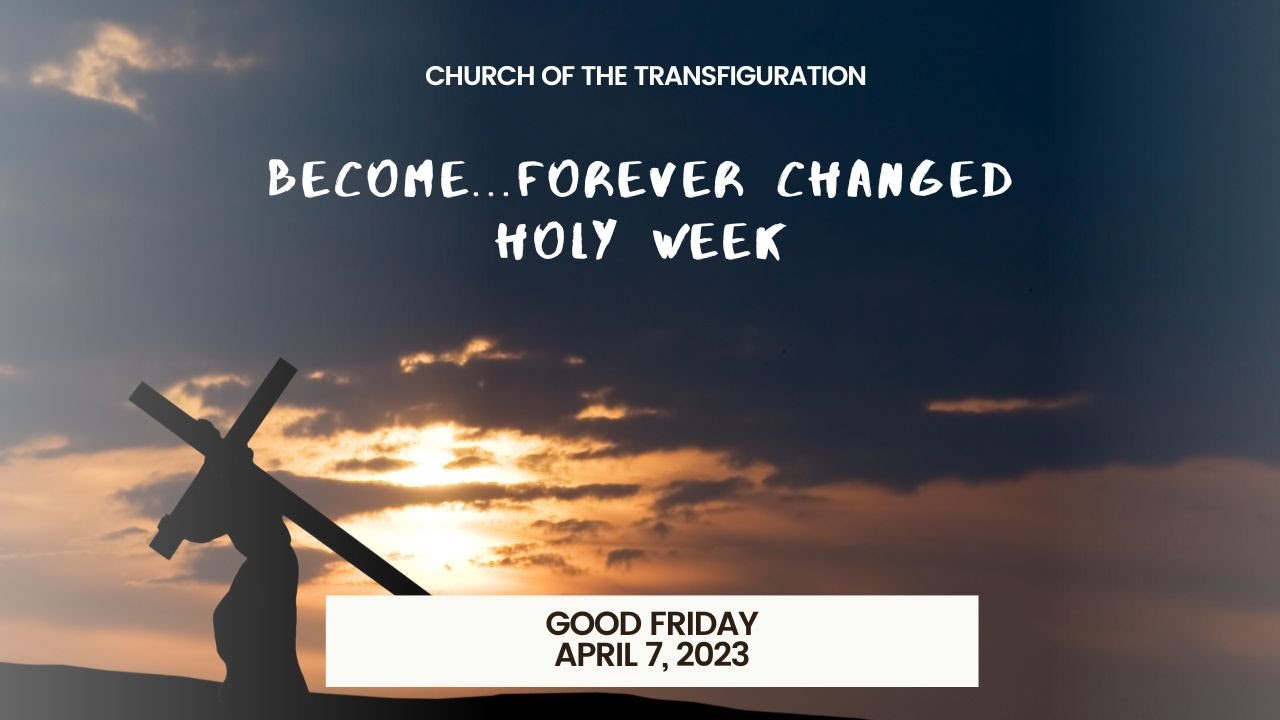 CHURCH OF THE TRANSFIGURATION

BECOME...FOREVER CHANGED
HOLY WEEK

GOOD FRIDAY
APRIL 7, 2023